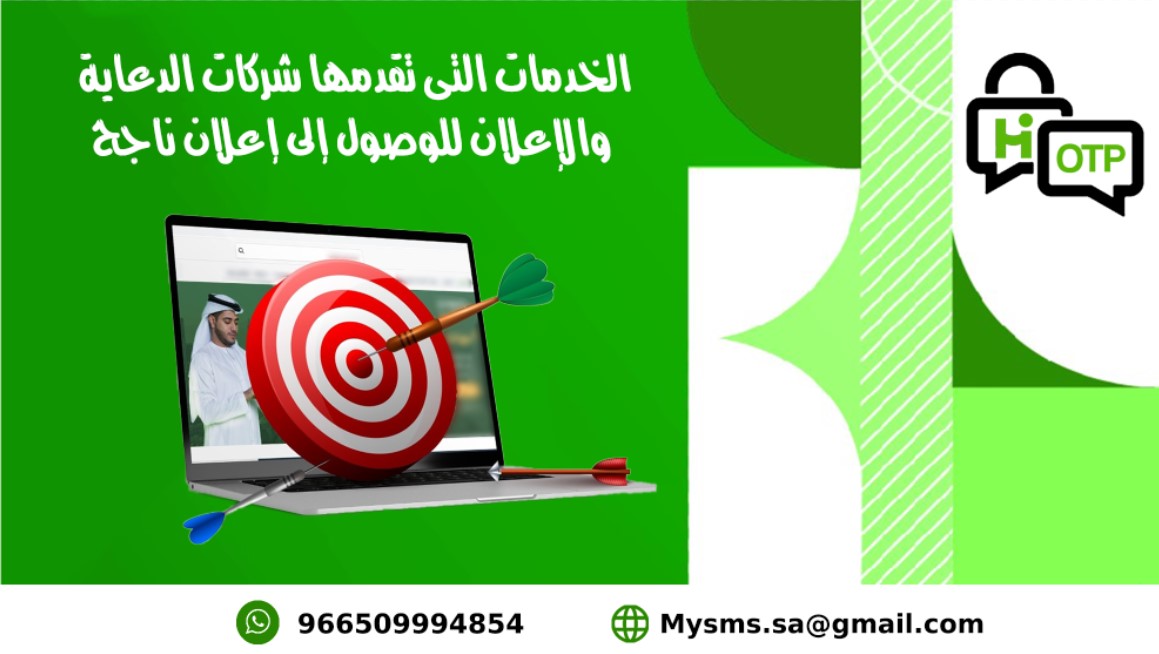 الخدمات التى تقدمها شركات الدعاية والإعلان للوصول إلى إعلان ناجح

Hi OTP

966509994854

Mysms.sa@gmail.com